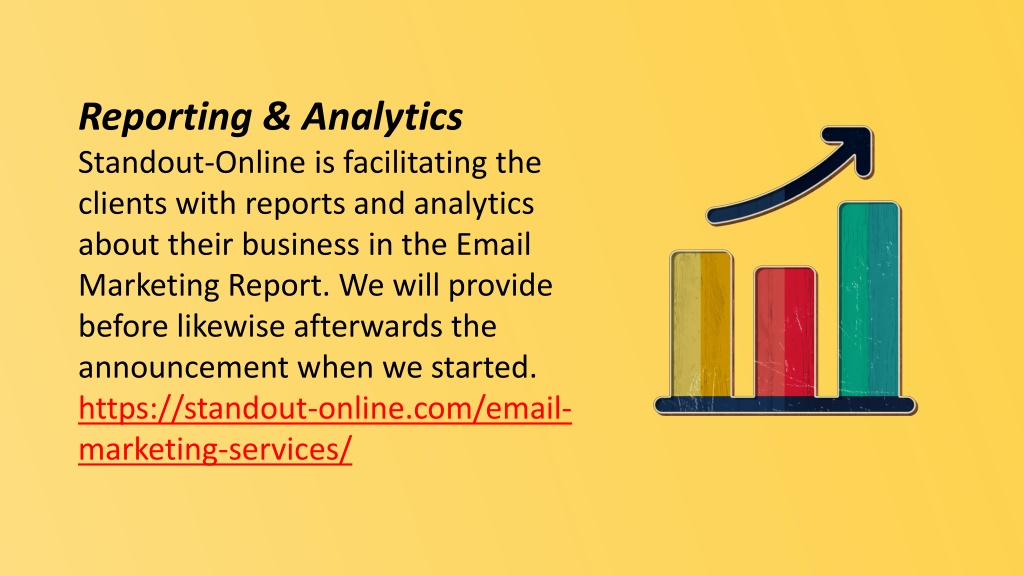 Reporting & Analytics
Standout-Online is facilitating the clients with reports and analytics about their business in the Email Marketing Report. We will provide before likewise afterwards the announcement when we started. https://standout-online.com/email-marketing-services/